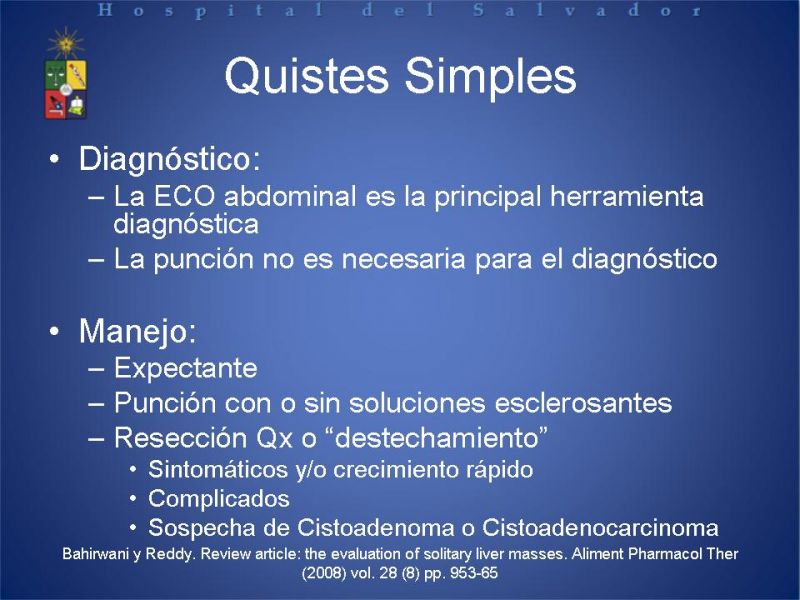 Hospital del Salvador

Quistes Simples

• Diagnóstico:
– La ECO abdominal es la principal herramienta diagnóstica
– La punción no es necesaria para el diagnóstico

• Manejo:
– Expectante
– Punción con o sin soluciones esclerosantes
– Resección Qx o “destechamiento”
• Sintomáticos y/o crecimiento rápido
• Complicados
• Sospecha de Cistoadenoma o Cistoadenocarcinoma

Bahirwani y Reddy. Review article: the evaluation of solitary liver masses. Aliment Pharmacol Ther (2008) vol. 28 (8) pp. 953-65